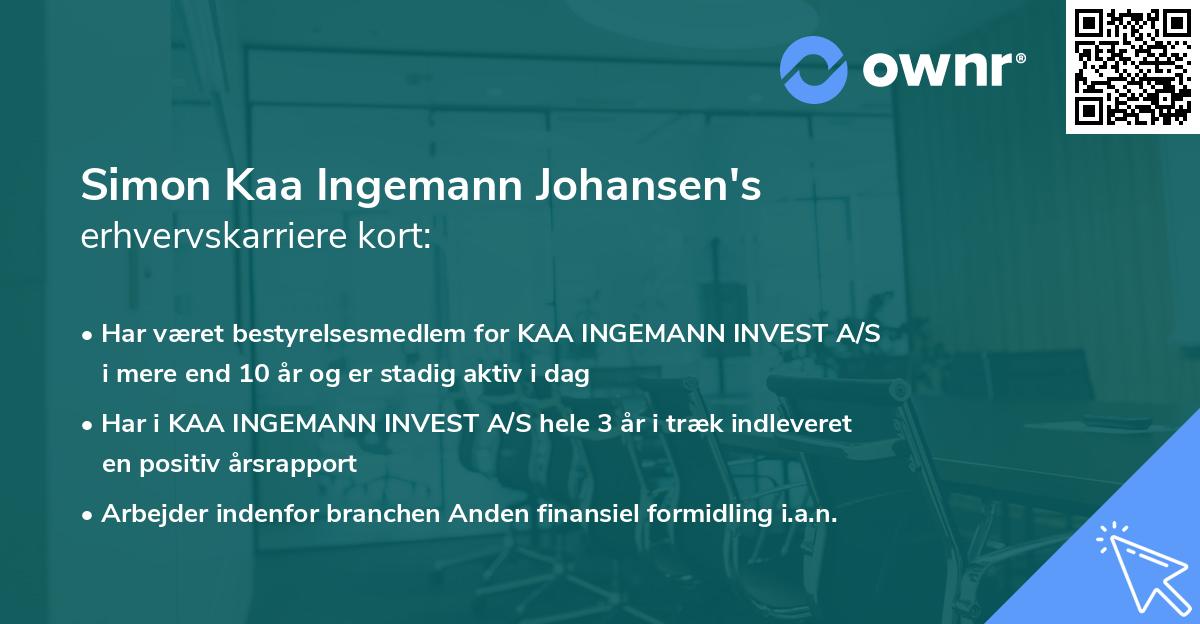 ownr®

Simon Kaa Ingemann Johansen's erhvervskarriere kort:

• Har været bestyrelsesmedlem for KAA INGEMANN INVEST A/S i mere end 10 år og er stadig aktiv i dag

• Har i KAA INGEMANN INVEST A/S hele 3 år i træk indleveret en positiv årsrapport

• Arbejder indenfor branchen Anden finansiel formidling i.a.n.